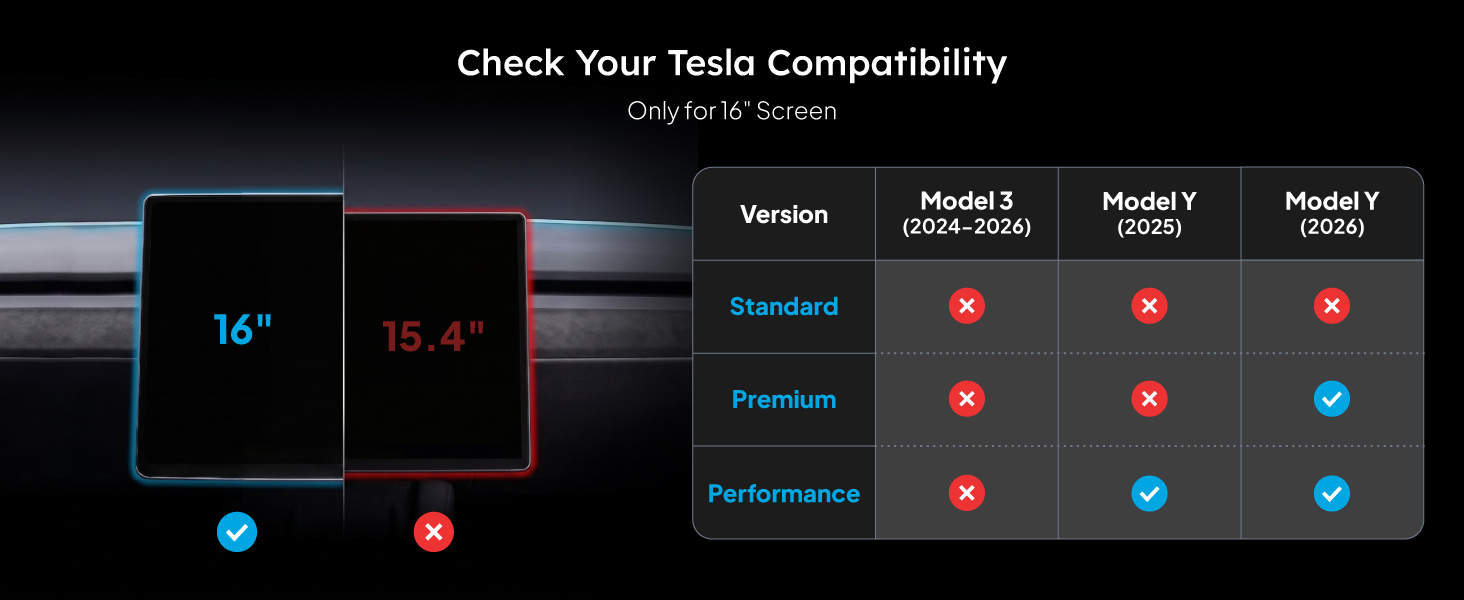 Check Your Tesla Compatibility

Only for 16" Screen

16"

15.4"

✓ ✗

| Version | Model 3 (2024-2026) | Model Y (2025) | Model Y (2026) |
|---|---|---|---|
| Standard | ✗ | ✗ | ✗ |
| Premium | ✗ | ✗ | ✓ |
| Performance | ✗ | ✓ | ✓ |